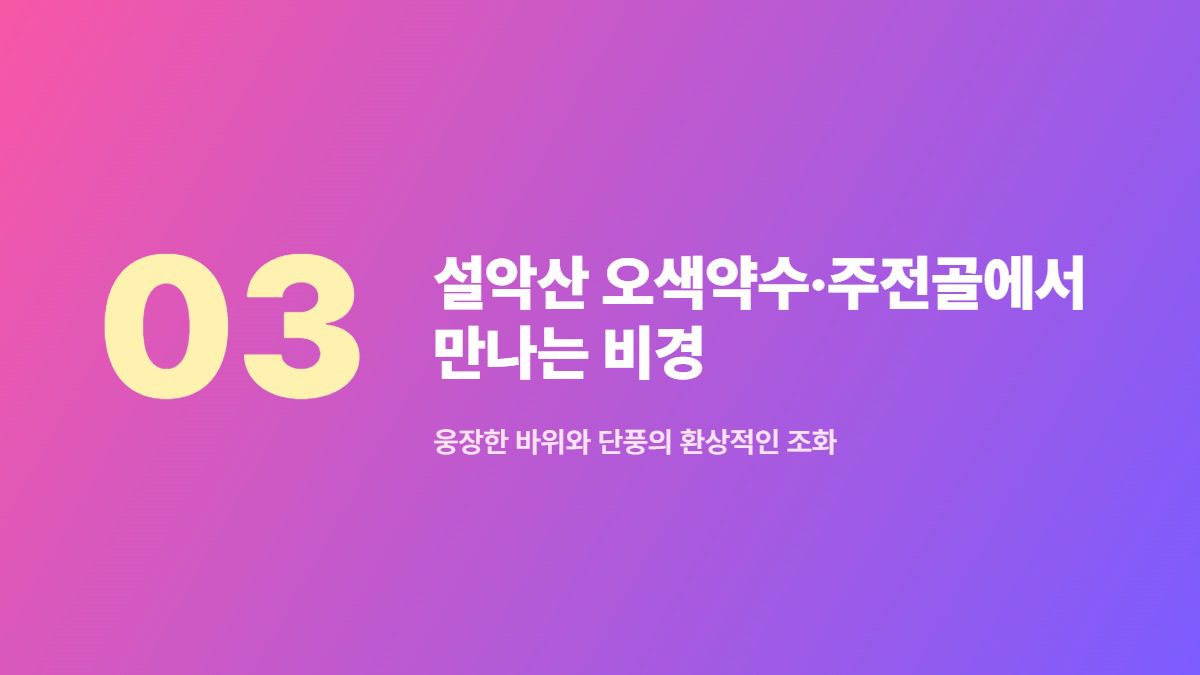 03

설악산 오색약수·주전골에서 만나는 비경

웅장한 바위와 단풍의 환상적인 조화